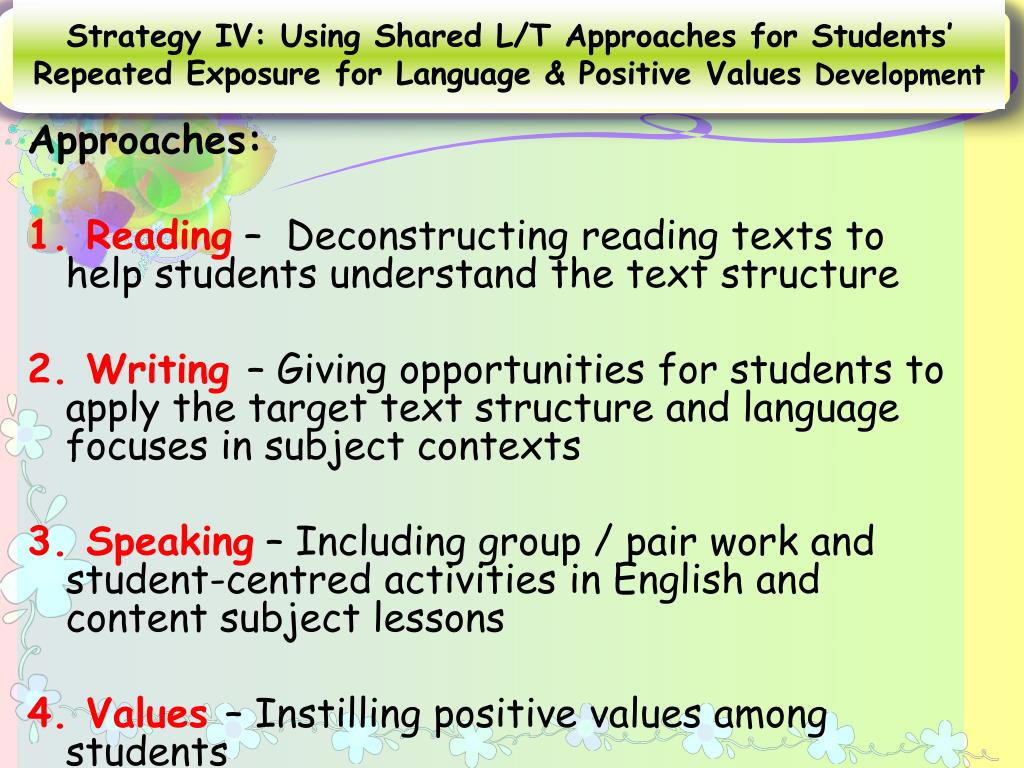 Strategy IV: Using Shared L/T Approaches for Students' Repeated Exposure for Language & Positive Values Development

Approaches:

1. Reading – Deconstructing reading texts to help students understand the text structure

2. Writing – Giving opportunities for students to apply the target text structure and language focuses in subject contexts

3. Speaking – Including group / pair work and student-centred activities in English and content subject lessons

4. Values – Instilling positive values among students